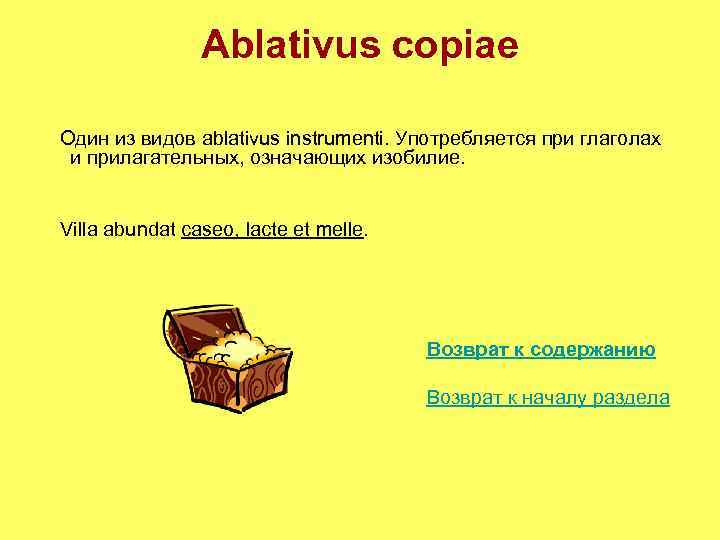 Ablativus copiae

Один из видов ablativus instrumenti. Употребляется при глаголах и прилагательных, означающих изобилие.

Villa abundat caseo, lacte et melle.

Возврат к содержанию

Возврат к началу раздела